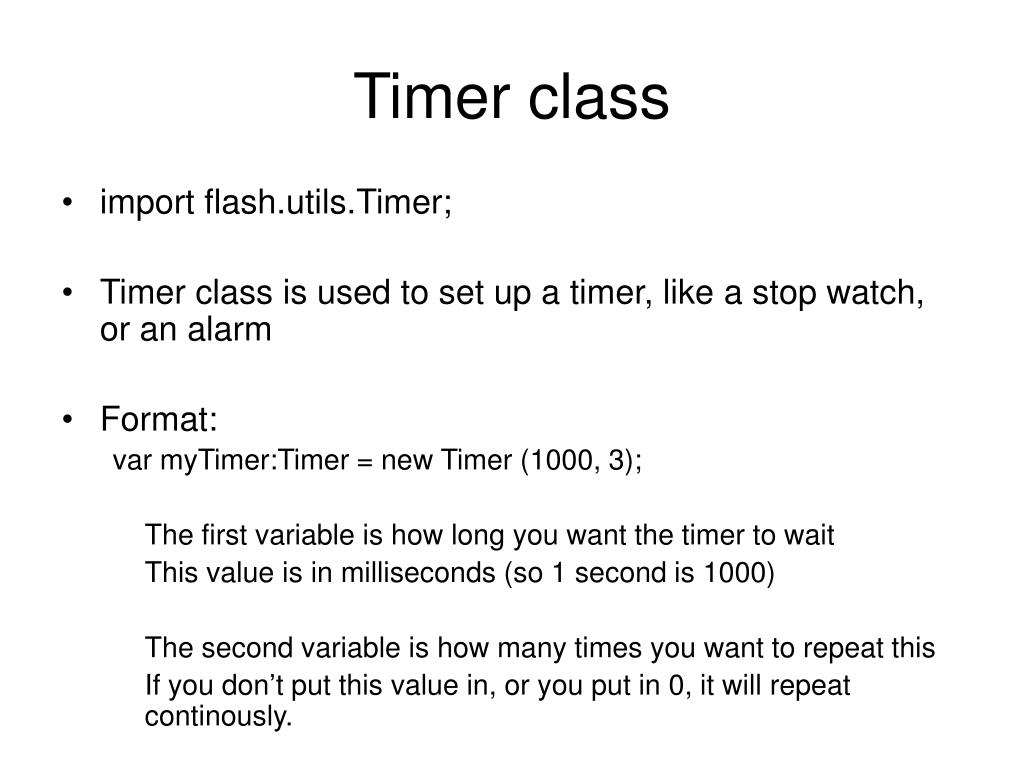 Timer class

• import flash.utils.Timer;

• Timer class is used to set up a timer, like a stop watch, or an alarm

• Format:
var myTimer:Timer = new Timer (1000, 3);

The first variable is how long you want the timer to wait
This value is in milliseconds (so 1 second is 1000)

The second variable is how many times you want to repeat this
If you don’t put this value in, or you put in 0, it will repeat continously.